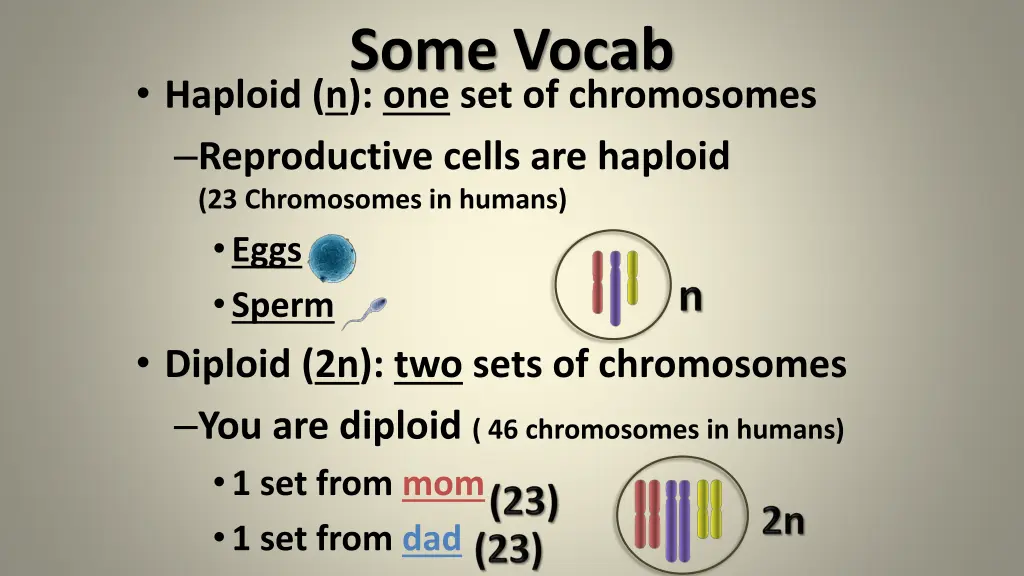 Some Vocab

• Haploid (n): one set of chromosomes
 – Reproductive cells are haploid
 (23 Chromosomes in humans)
 • Eggs
 • Sperm

n

• Diploid (2n): two sets of chromosomes
 – You are diploid ( 46 chromosomes in humans)
 • 1 set from mom (23)
 • 1 set from dad (23)

2n